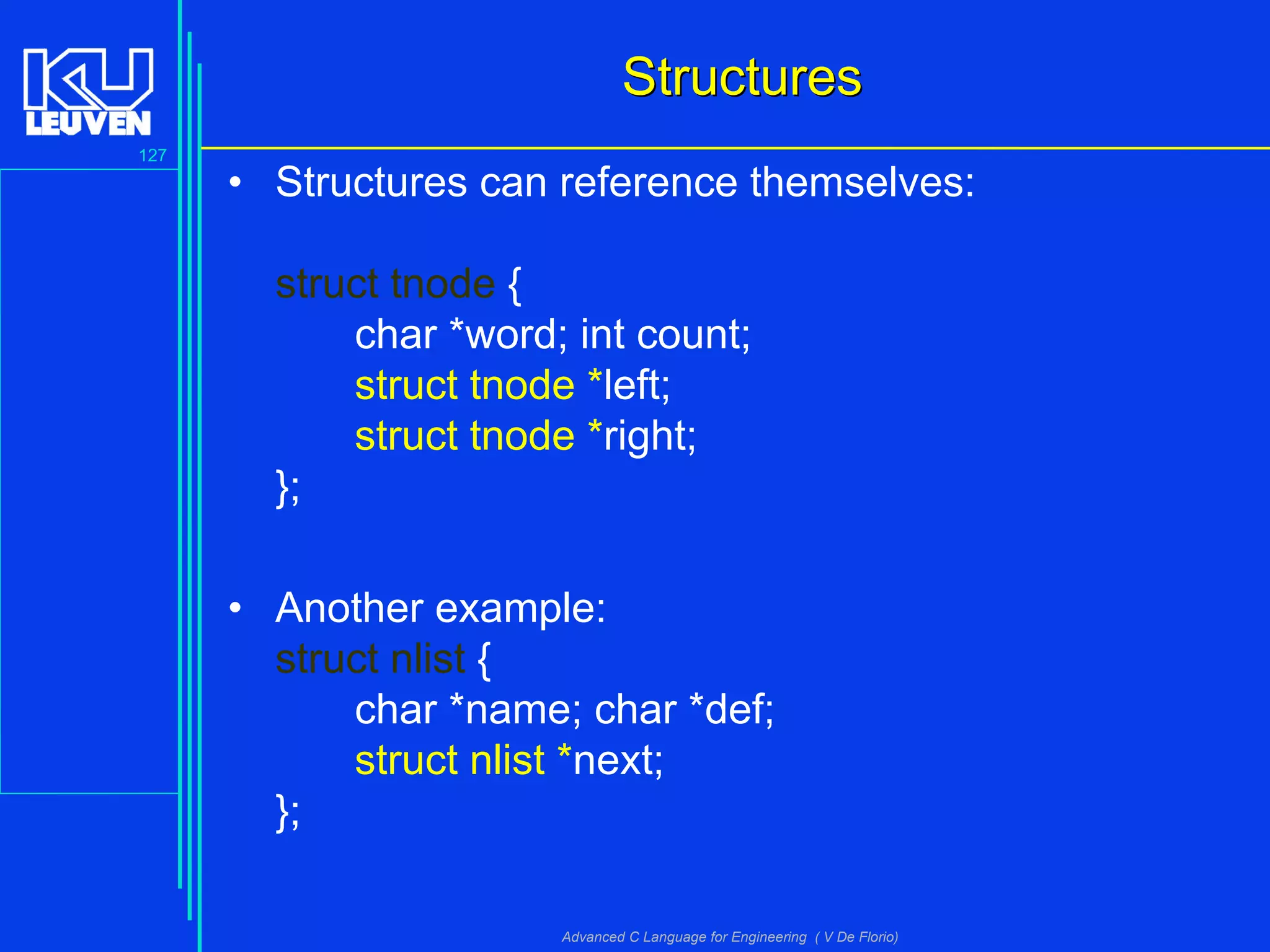 KU LEUVEN

127

Structures

• Structures can reference themselves:

struct tnode {
char *word; int count;
struct tnode *left;
struct tnode *right;
};

• Another example:
struct nlist {
char *name; char *def;
struct nlist *next;
};

Advanced C Language for Engineering ( V De Florio)